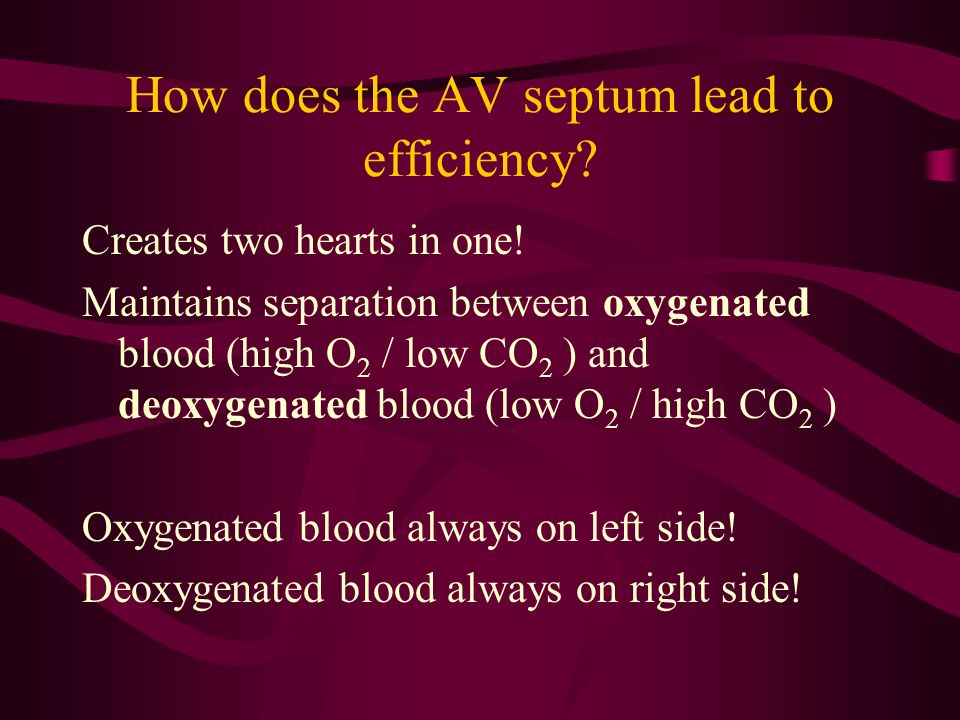 How does the AV septum lead to efficiency?

Creates two hearts in one!

Maintains separation between oxygenated blood (high $O_2$ / low $CO_2$ ) and deoxygenated blood (low $O_2$ / high $CO_2$ )

Oxygenated blood always on left side!

Deoxygenated blood always on right side!